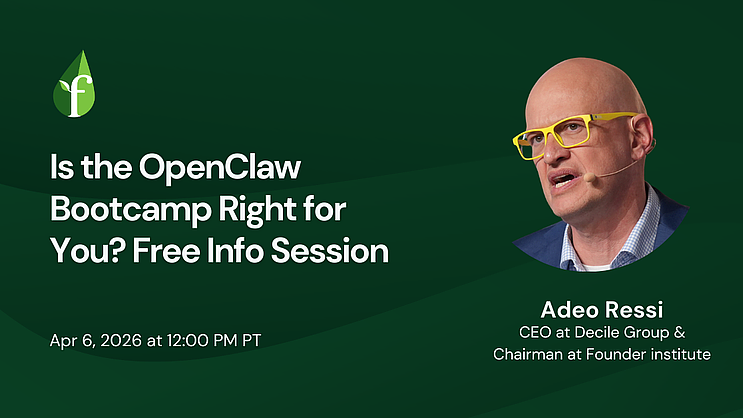 f

Is the OpenClaw Bootcamp Right for You? Free Info Session

Apr 6, 2026 at 12:00 PM PT

Adeo Ressi
CEO at Decile Group &
Chairman at Founder institute